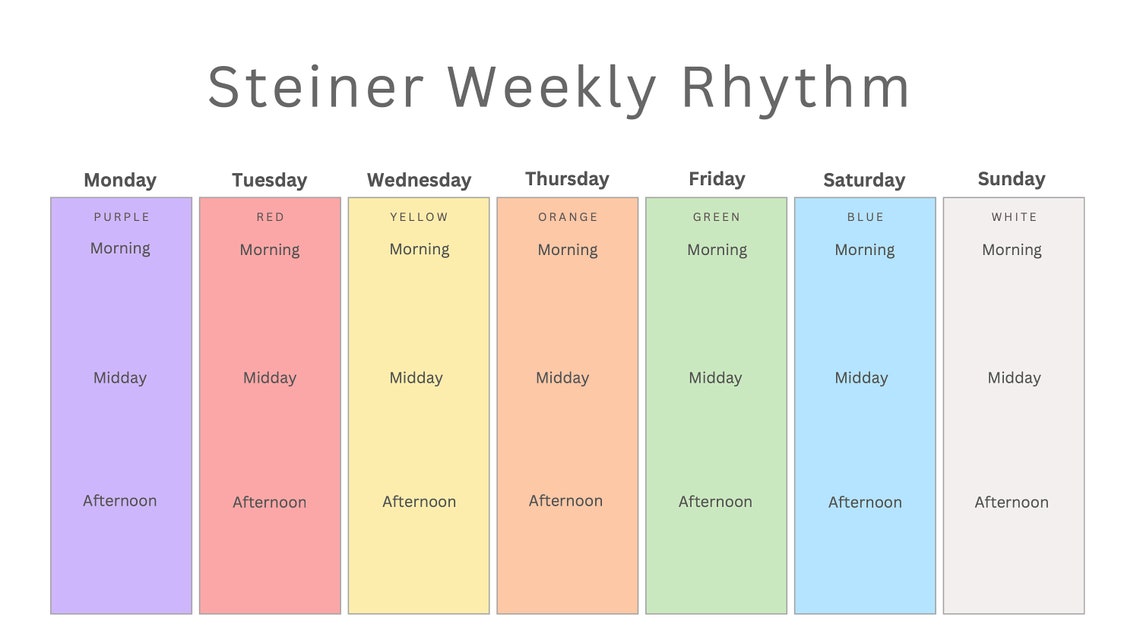 Steiner Weekly Rhythm

| Monday | Tuesday | Wednesday | Thursday | Friday | Saturday | Sunday |
|---|---|---|---|---|---|---|
| PURPLE | RED | YELLOW | ORANGE | GREEN | BLUE | WHITE |
| Morning | Morning | Morning | Morning | Morning | Morning | Morning |
| Midday | Midday | Midday | Midday | Midday | Midday | Midday |
| Afternoon | Afternoon | Afternoon | Afternoon | Afternoon | Afternoon | Afternoon |